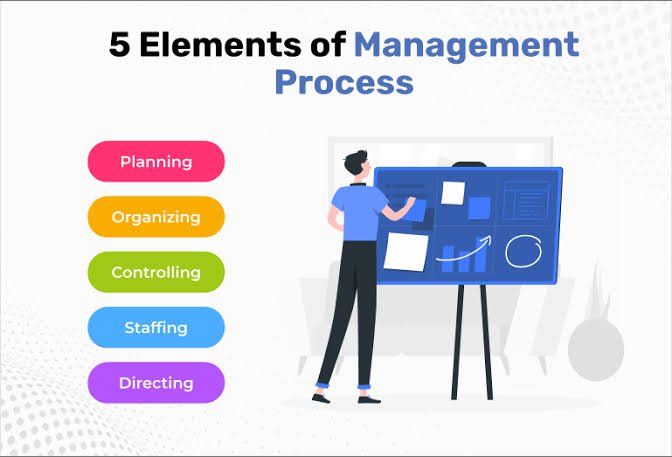 5 Elements of Management Process

Planning

Organizing

Controlling

Staffing

Directing